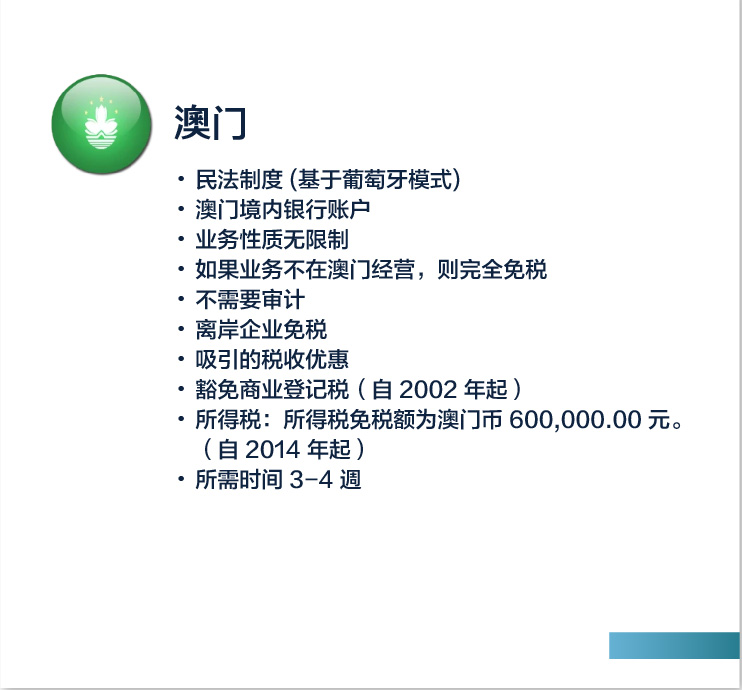 澳门

• 民法制度 (基于葡萄牙模式)
• 澳门境内银行账户
• 业务性质无限制
• 如果业务不在澳门经营，则完全免税
• 不需要审计
• 离岸企业免税
• 吸引的税收优惠
• 豁免商业登记税（自 2002 年起）
• 所得税：所得税免税额为澳门币 600,000.00 元。（自 2014 年起）
• 所需时间 3-4 週